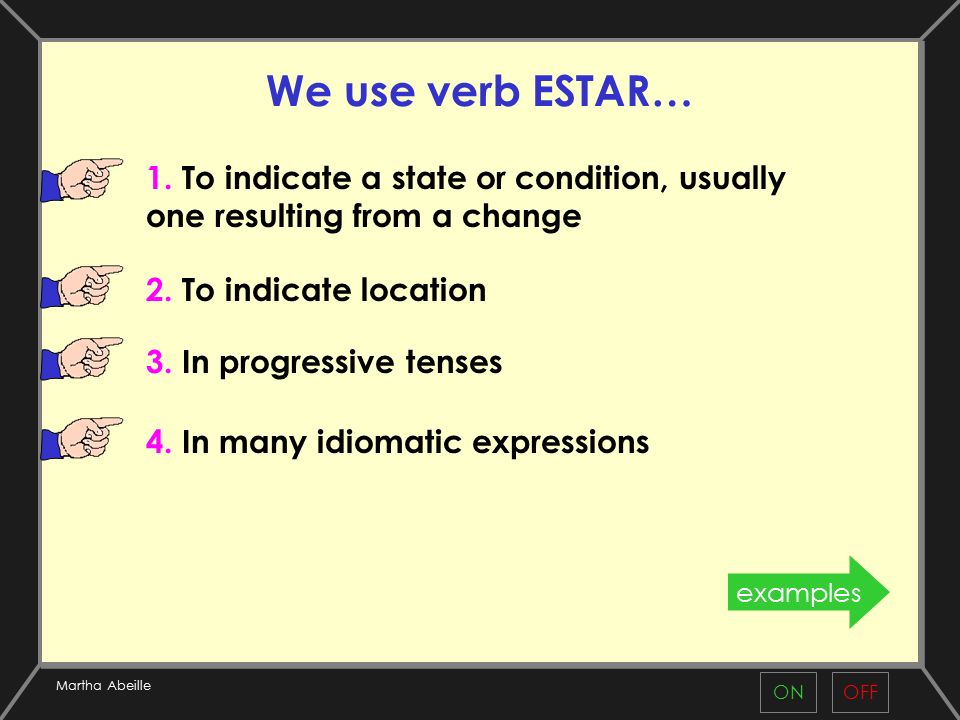 We use verb ESTAR…

1. To indicate a state or condition, usually one resulting from a change

2. To indicate location

3. In progressive tenses

4. In many idiomatic expressions

examples

Martha Abeille

ON

OFF